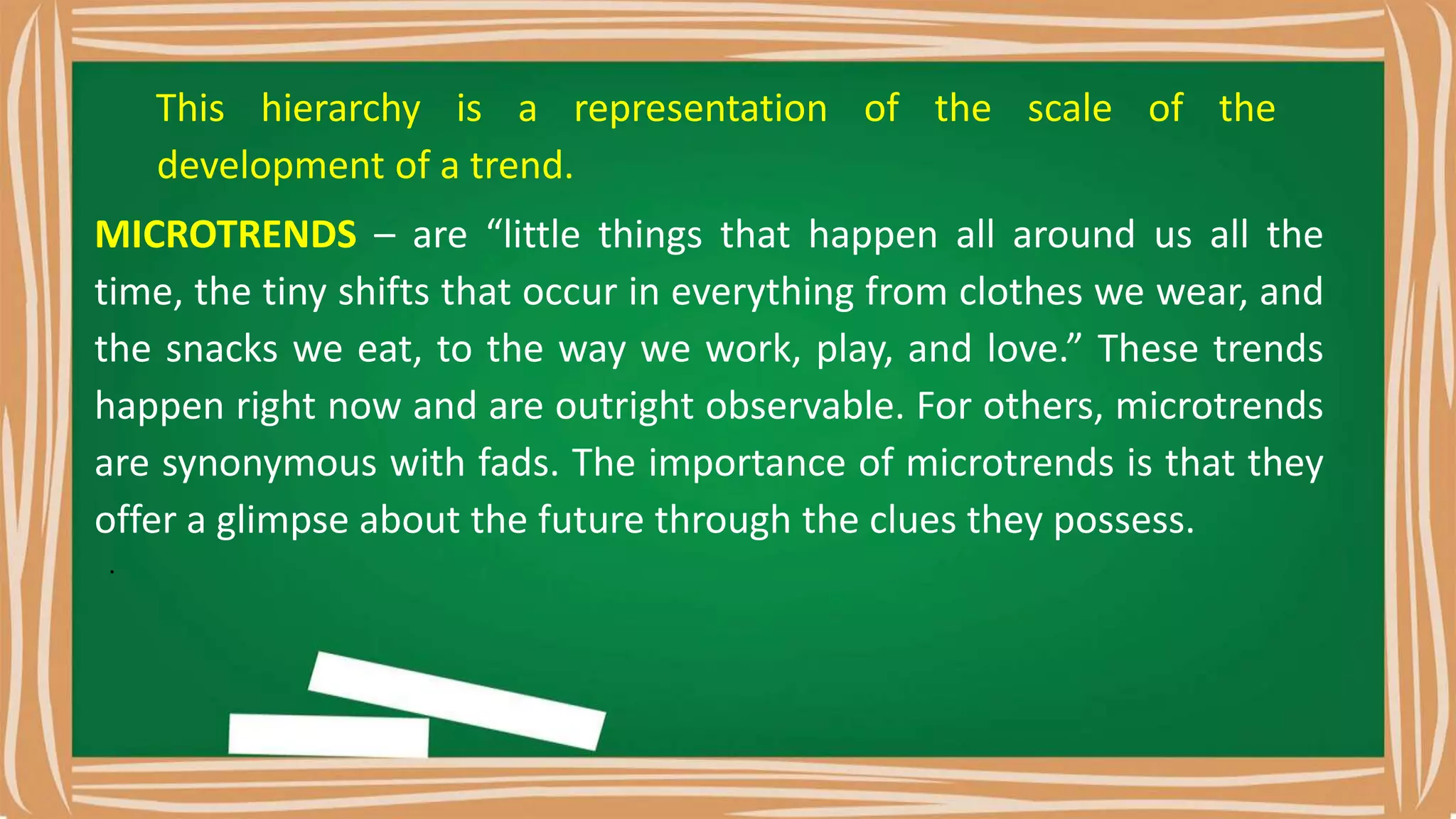 This hierarchy is a representation of the scale of the development of a trend.

MICROTRENDS – are “little things that happen all around us all the time, the tiny shifts that occur in everything from clothes we wear, and the snacks we eat, to the way we work, play, and love.” These trends happen right now and are outright observable. For others, microtrends are synonymous with fads. The importance of microtrends is that they offer a glimpse about the future through the clues they possess.

.